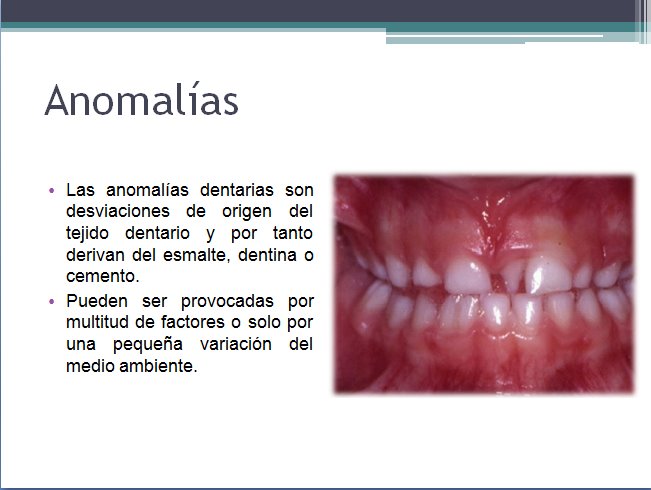 Anomalías

• Las anomalías dentarias son desviaciones de origen del tejido dentario y por tanto derivan del esmalte, dentina o cemento.
• Pueden ser provocadas por multitud de factores o solo por una pequeña variación del medio ambiente.